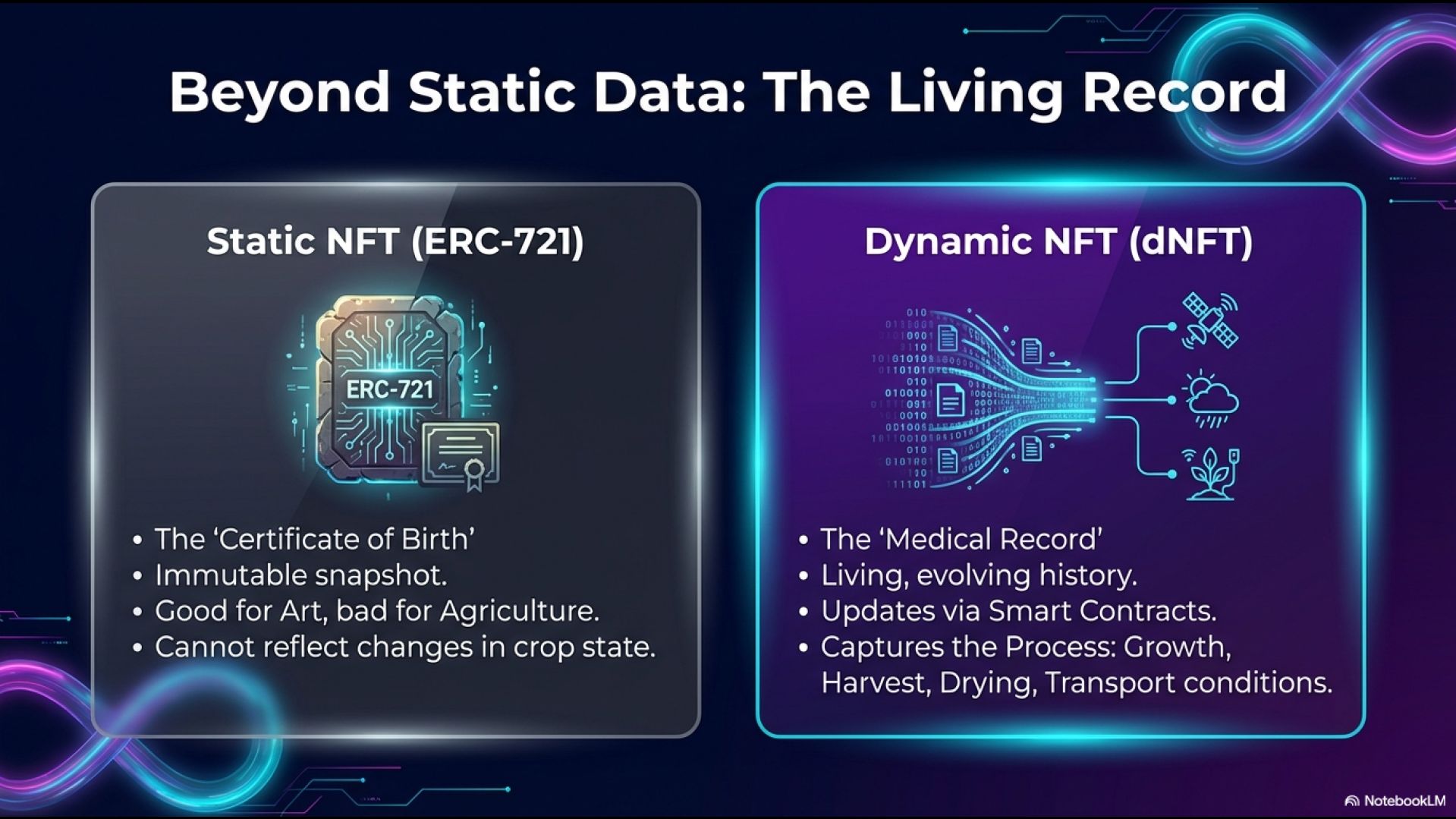 Beyond Static Data: The Living Record

Static NFT (ERC-721)

ERC-721

• The 'Certificate of Birth'
• Immutable snapshot.
• Good for Art, bad for Agriculture.
• Cannot reflect changes in crop state.

Dynamic NFT (dNFT)

• The 'Medical Record'
• Living, evolving history.
• Updates via Smart Contracts.
• Captures the Process: Growth, Harvest, Drying, Transport conditions.

NotebookLM